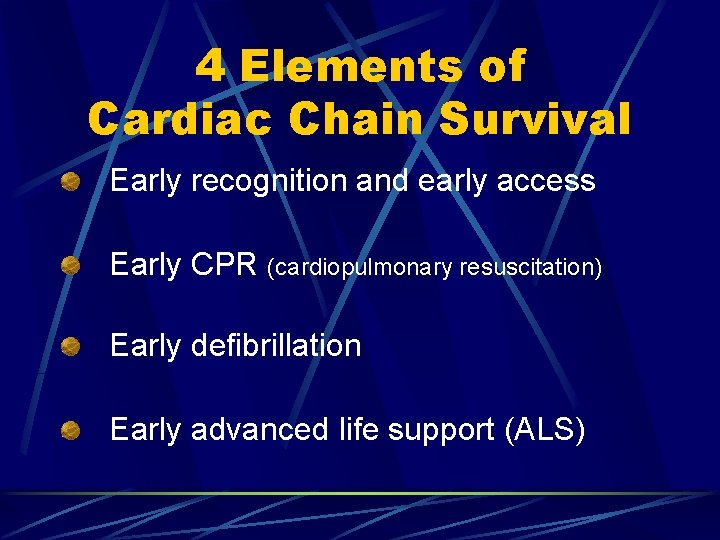 4 Elements of Cardiac Chain Survival

Early recognition and early access

Early CPR (cardiopulmonary resuscitation)

Early defibrillation

Early advanced life support (ALS)